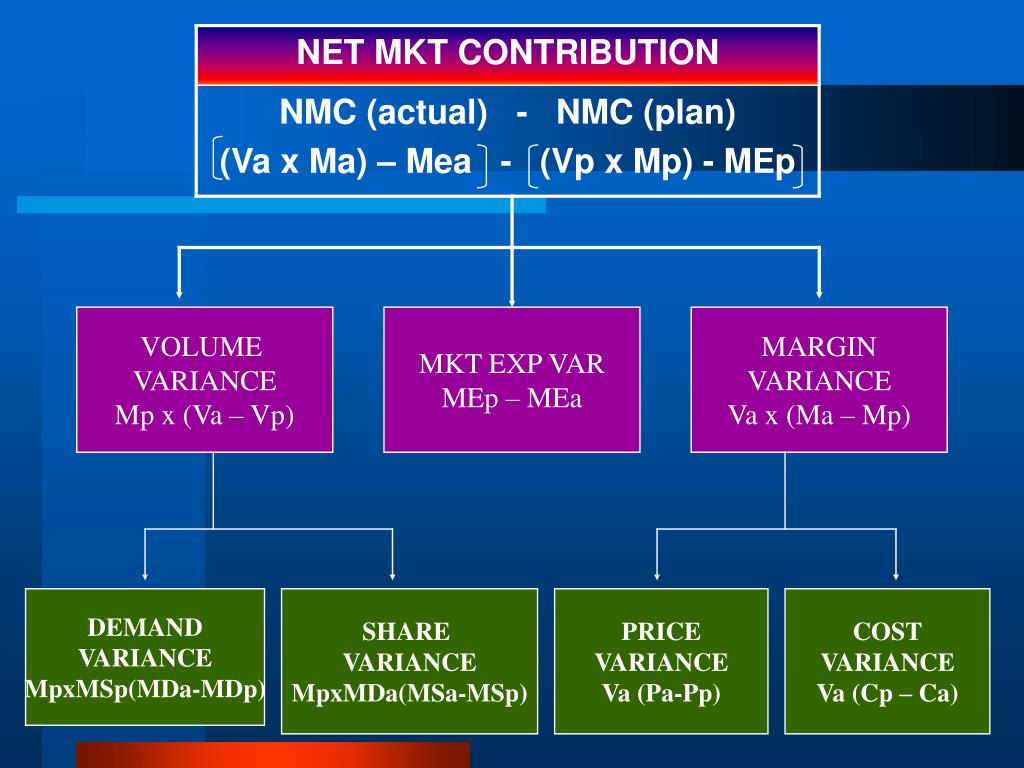 NET MKT CONTRIBUTION

NMC (actual) - NMC (plan)
[(Va x Ma) – Mea] - [(Vp x Mp) - MEp]

VOLUME VARIANCE
Mp x (Va – Vp)

MKT EXP VAR
MEp – MEa

MARGIN VARIANCE
Va x (Ma – Mp)

DEMAND VARIANCE
MpxMSp(MDa-MDp)

SHARE VARIANCE
MpxMDa(MSa-MSp)

PRICE VARIANCE
Va (Pa-Pp)

COST VARIANCE
Va (Cp – Ca)